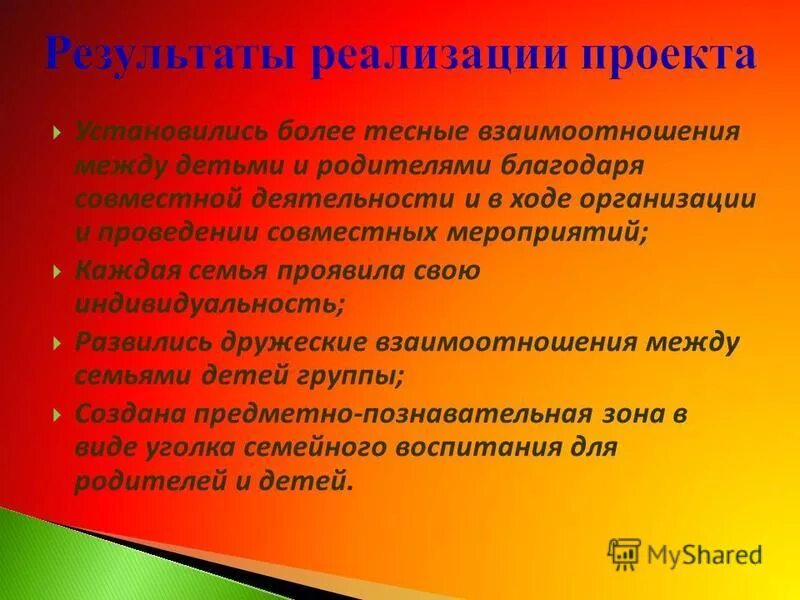 Результаты реализации проекта

Установились более тесные взаимоотношения между детьми и родителями благодаря совместной деятельности и в ходе организации и проведении совместных мероприятий;

Каждая семья проявила свою индивидуальность;

Развились дружеские взаимоотношения между семьями детей группы;

Создана предметно-познавательная зона в виде уголка семейного воспитания для родителей и детей.

MyShared